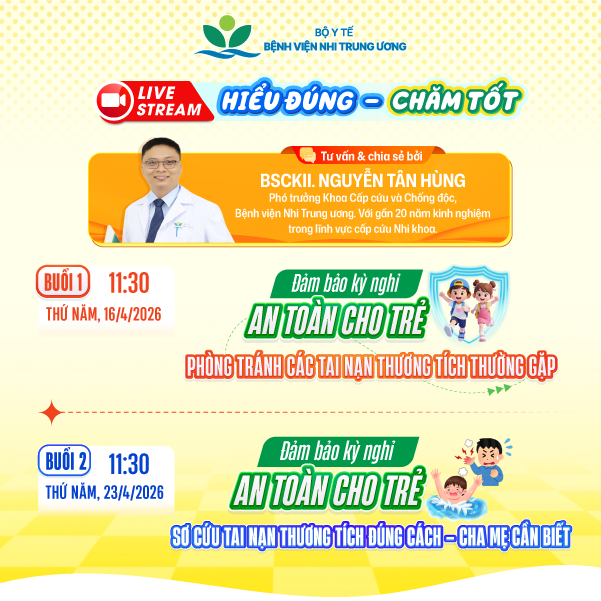 BỘ Y TẾ
BỆNH VIỆN NHI TRUNG ƯƠNG

LIVE STREAM

HIỂU ĐÚNG – CHĂM TỐT

Tư vấn & chia sẻ bởi
BSCKII. NGUYỄN TÂN HÙNG
Phó trưởng Khoa Cấp cứu và Chống độc, Bệnh viện Nhi Trung ương. Với gần 20 năm kinh nghiệm trong lĩnh vực cấp cứu Nhi khoa.

BUỔI 1 11:30
THỨ NĂM, 16/4/2026

Đảm bảo kỳ nghỉ
AN TOÀN CHO TRẺ
PHÒNG TRÁNH CÁC TAI NẠN THƯƠNG TÍCH THƯỜNG GẶP

BUỔI 2 11:30
THỨ NĂM, 23/4/2026

Đảm bảo kỳ nghỉ
AN TOÀN CHO TRẺ
SƠ CỨU TAI NẠN THƯƠNG TÍCH ĐÚNG CÁCH – CHA MẸ CẦN BIẾT